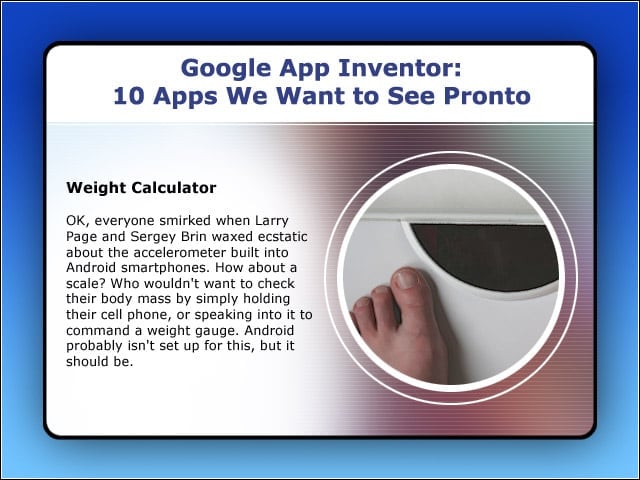 Google App Inventor:
10 Apps We Want to See Pronto

Weight Calculator

OK, everyone smirked when Larry Page and Sergey Brin waxed ecstatic about the accelerometer built into Android smartphones. How about a scale? Who wouldn't want to check their body mass by simply holding their cell phone, or speaking into it to command a weight gauge. Android probably isn't set up for this, but it should be.